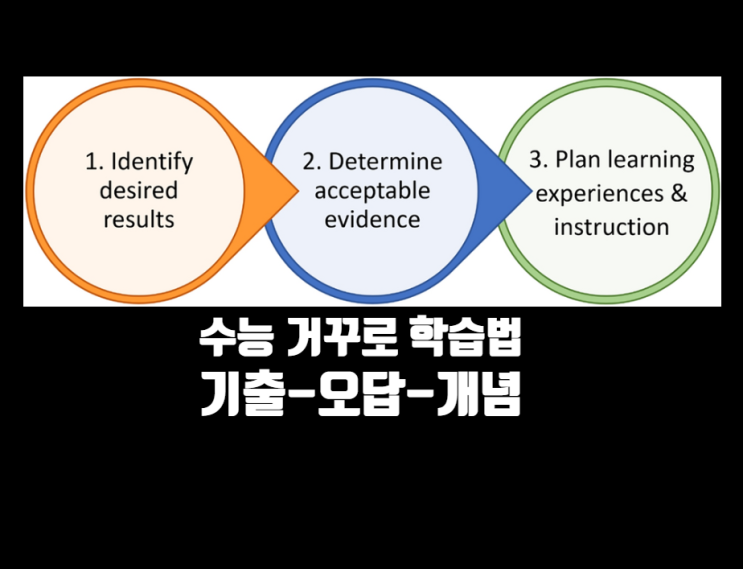 1. Identify desired results

2. Determine acceptable evidence

3. Plan learning experiences & instruction

수능 거꾸로 학습법
기출-오답-개념